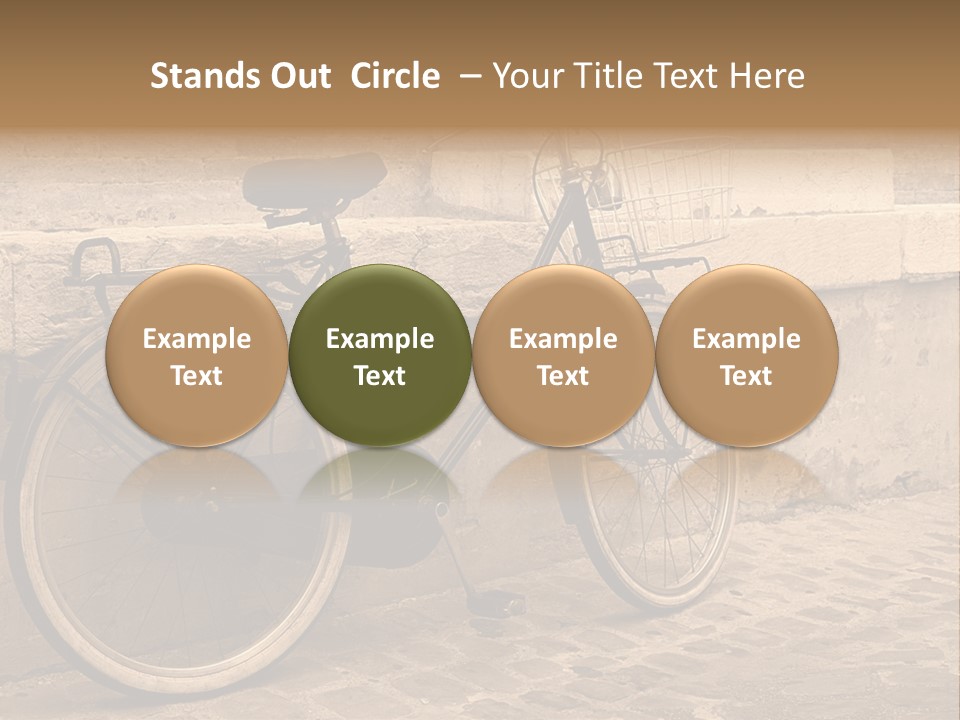 Stands Out Circle – Your Title Text Here

Example Text

Example Text

Example Text

Example Text